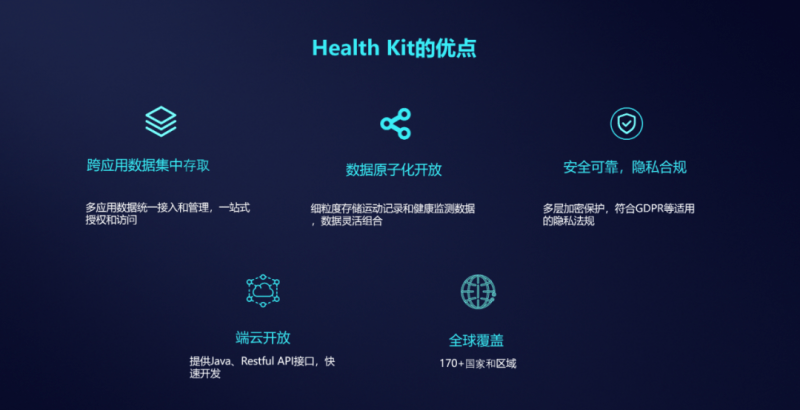 Health Kit的优点

跨应用数据集中存取

多应用数据统一接入和管理，一站式授权和访问

数据原子化开放

细粒度存储运动记录和健康监测数据，数据灵活组合

安全可靠，隐私合规

多层加密保护，符合GDPR等适用的隐私法规

端云开放

提供Java、Restful API接口，快速开发

全球覆盖

170+国家和区域